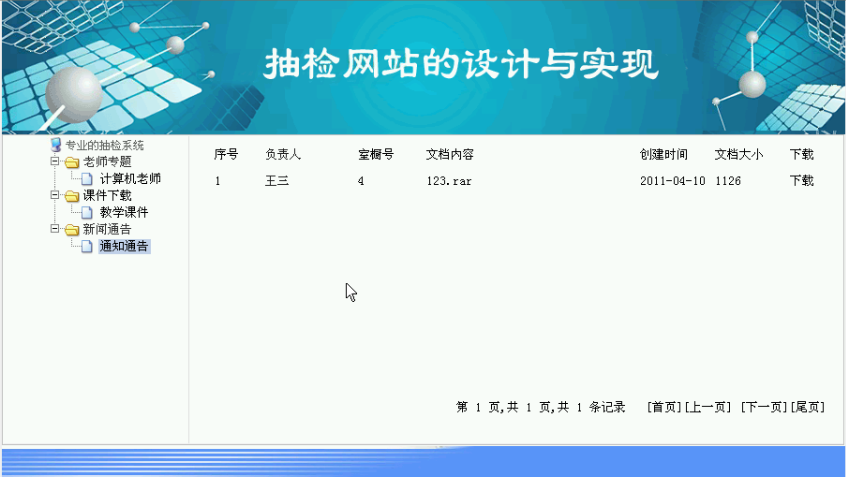 抽检网站的设计与实现

专业的抽检系统
老师专题
计算机老师
课件下载
教学课件
新闻通告
通知通告

| 序号 | 负责人 | 室橱号 | 文档内容 | 创建时间 | 文档大小 | 下载 |
|---|---|---|---|---|---|---|
| 1 | 王三 | 4 | 123.rar | 2011-04-10 | 1126 | 下载 |

第 1 页,共 1 页,共 1 条记录 [首页][上一页] [下一页][尾页]